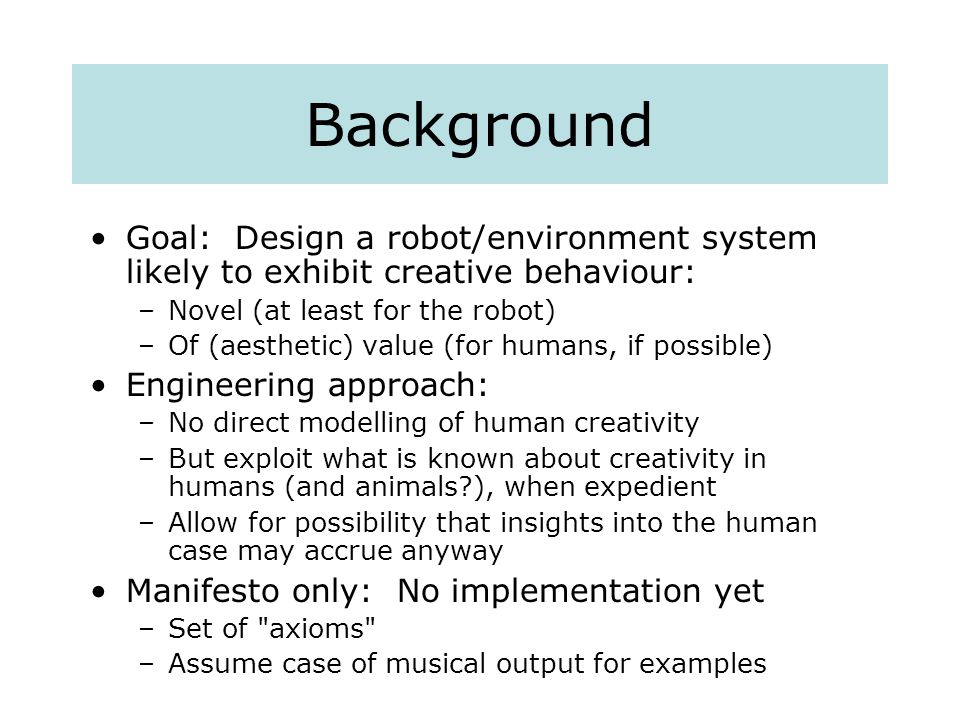 Background

• Goal: Design a robot/environment system likely to exhibit creative behaviour:
– Novel (at least for the robot)
– Of (aesthetic) value (for humans, if possible)

• Engineering approach:
– No direct modelling of human creativity
– But exploit what is known about creativity in humans (and animals?), when expedient
– Allow for possibility that insights into the human case may accrue anyway

• Manifesto only: No implementation yet
– Set of "axioms"
– Assume case of musical output for examples